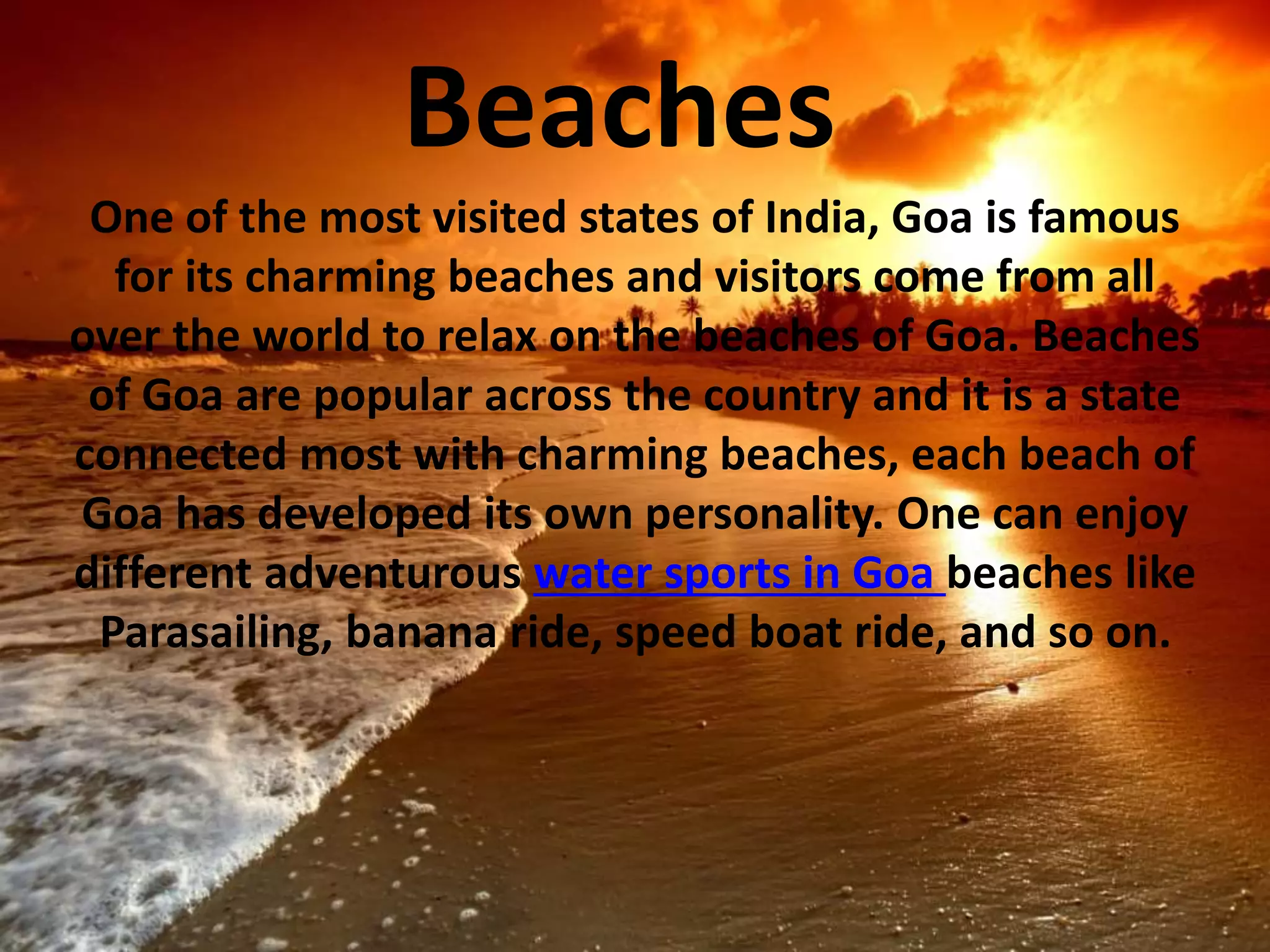 Beaches

One of the most visited states of India, Goa is famous for its charming beaches and visitors come from all over the world to relax on the beaches of Goa. Beaches of Goa are popular across the country and it is a state connected most with charming beaches, each beach of Goa has developed its own personality. One can enjoy different adventurous water sports in Goa beaches like Parasailing, banana ride, speed boat ride, and so on.